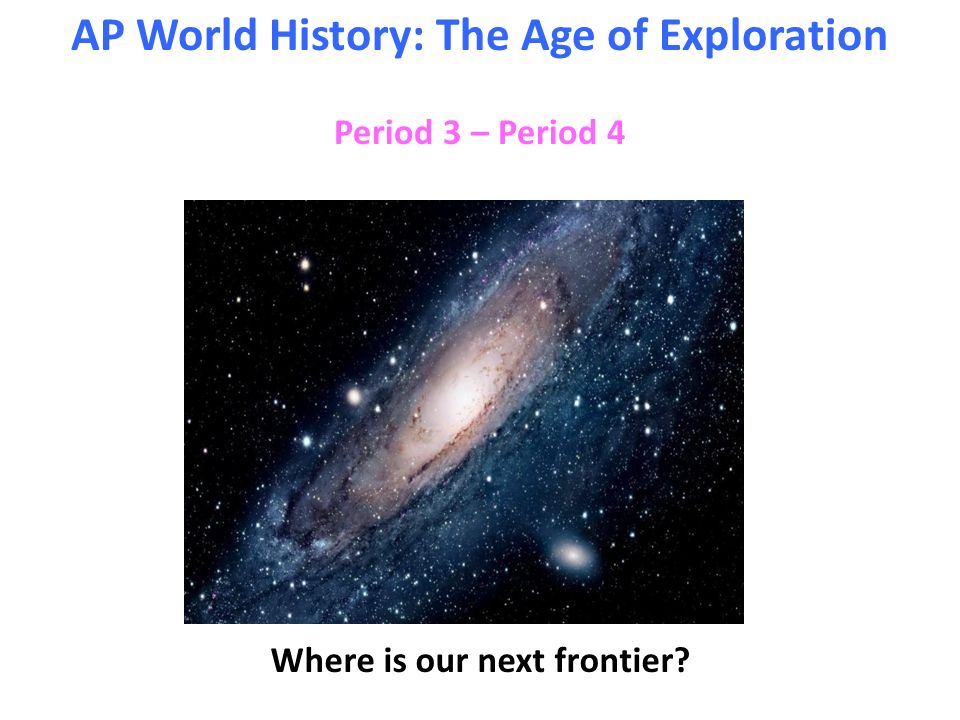 AP World History: The Age of Exploration

Period 3 – Period 4

Where is our next frontier?